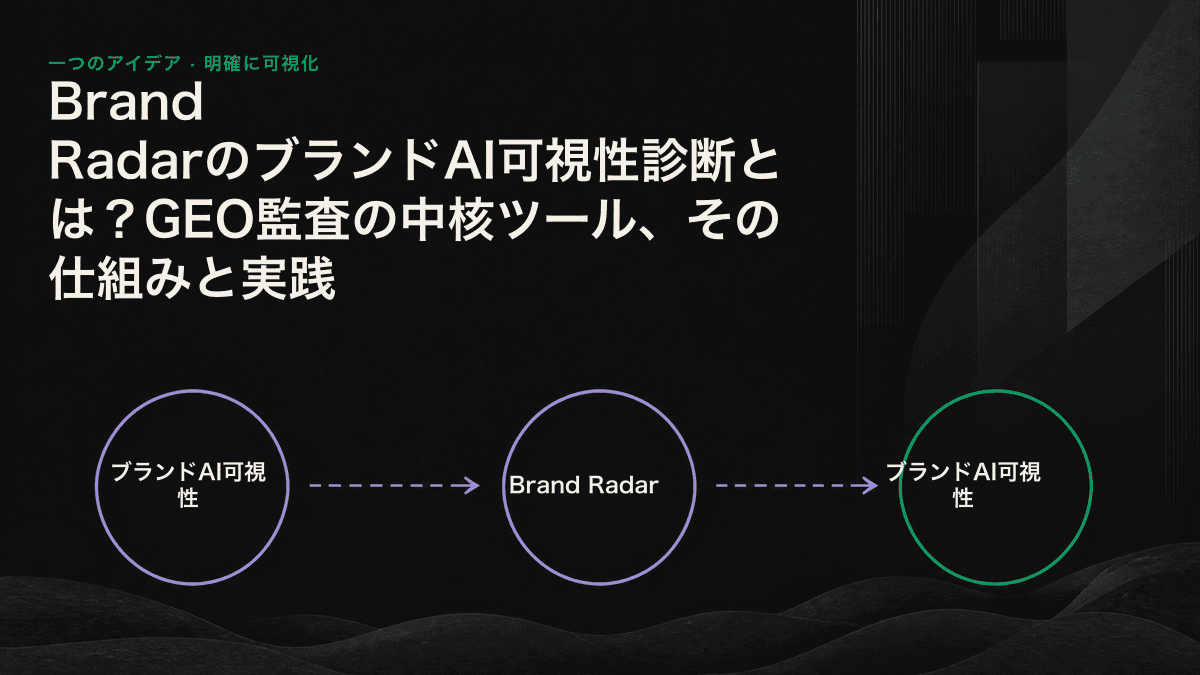 一つのアイデア · 明確に可視化

Brand RadarのブランドAI可視性診断とは？GEO監査の中核ツール、その仕組みと実践

ブランドAI可視性

Brand Radar

ブランドAI可視性